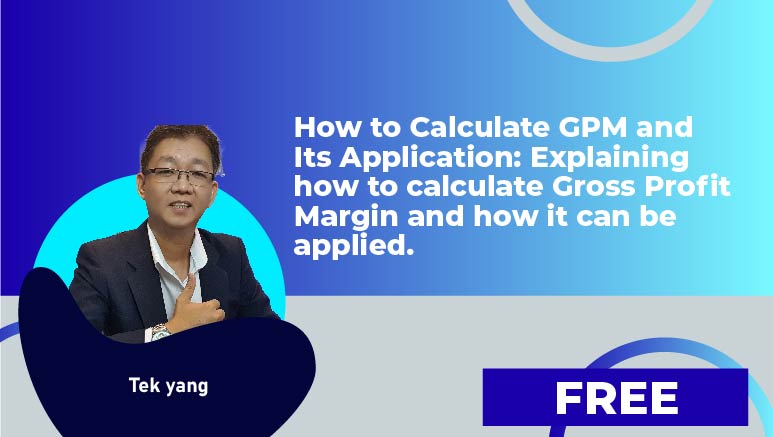 How to Calculate GPM and Its Application: Explaining how to calculate Gross Profit Margin and how it can be applied.

Tek yang

FREE